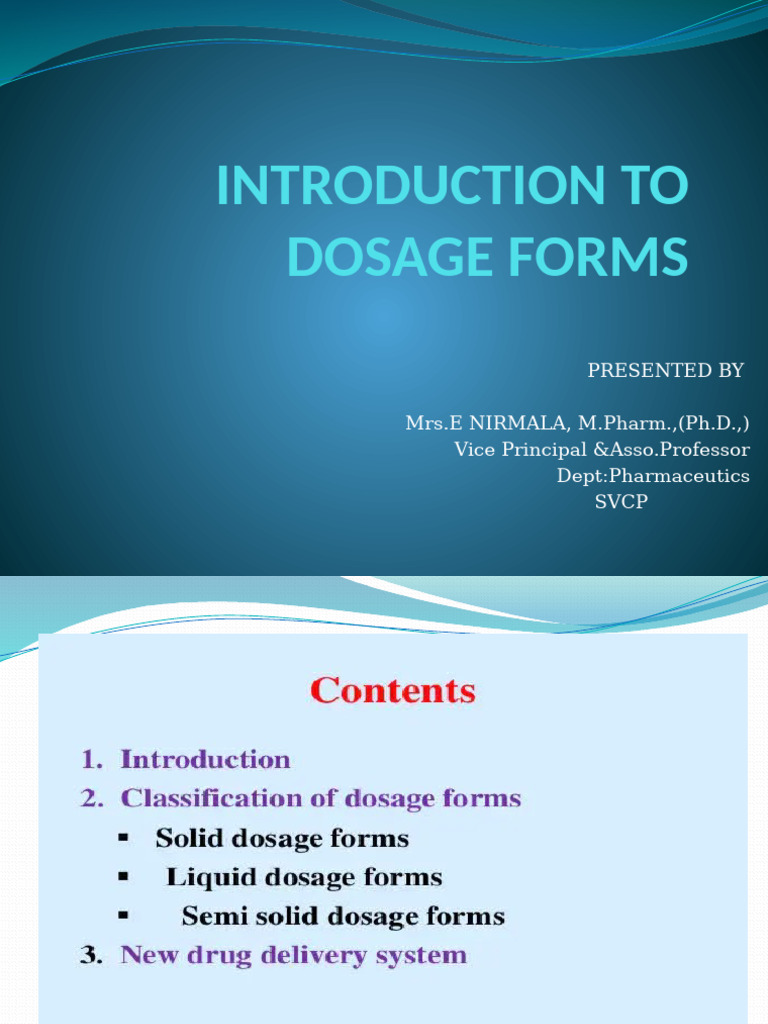 INTRODUCTION TO DOSAGE FORMS

PRESENTED BY

Mrs.E NIRMALA, M.Pharm.,(Ph.D.,)
Vice Principal &Asso.Professor
Dept:Pharmaceutics
SVCP

Contents

1. Introduction
2. Classification of dosage forms
▪ Solid dosage forms
▪ Liquid dosage forms
▪ Semi solid dosage forms
3. New drug delivery system